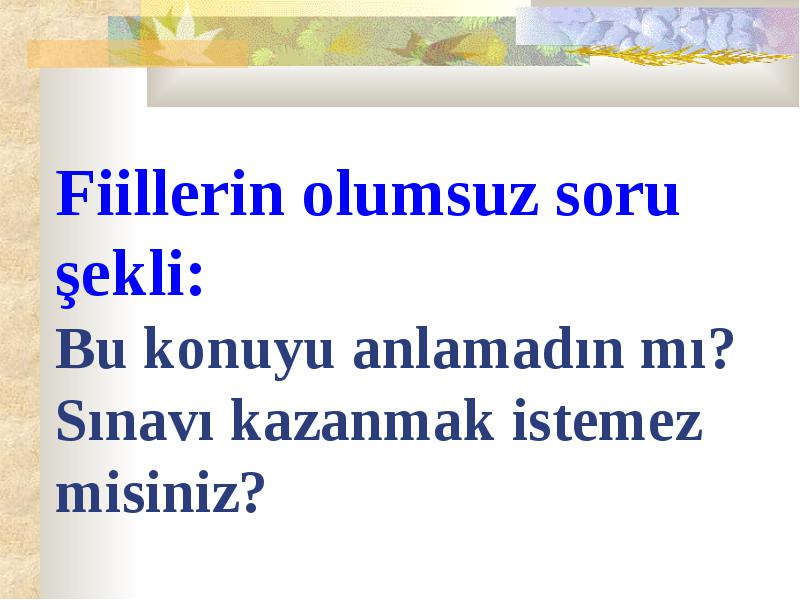 Fiillerin olumsuz soru şekli:

Bu konuyu anlamadın mı?
Sınavı kazanmak istemez misiniz?